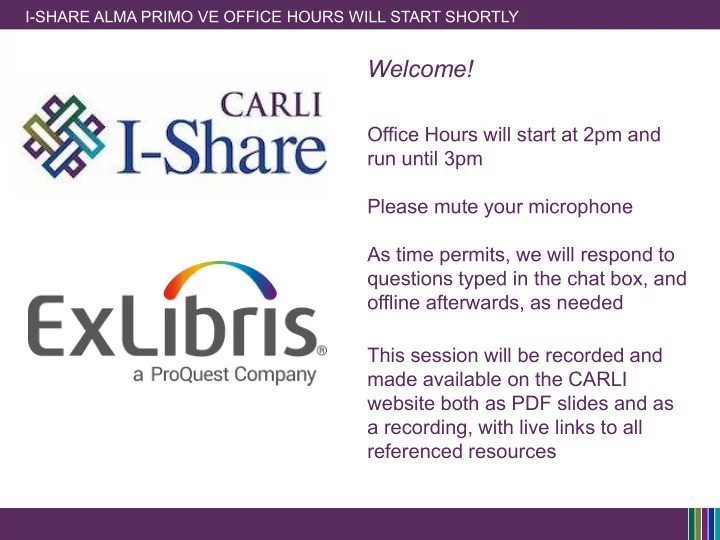 I-SHARE ALMA PRIMO VE OFFICE HOURS WILL START SHORTLY

CARLI
I-Share

ExLibris®
a ProQuest Company

Welcome!

Office Hours will start at 2pm and run until 3pm

Please mute your microphone

As time permits, we will respond to questions typed in the chat box, and offline afterwards, as needed

This session will be recorded and made available on the CARLI website both as PDF slides and as a recording, with live links to all referenced resources